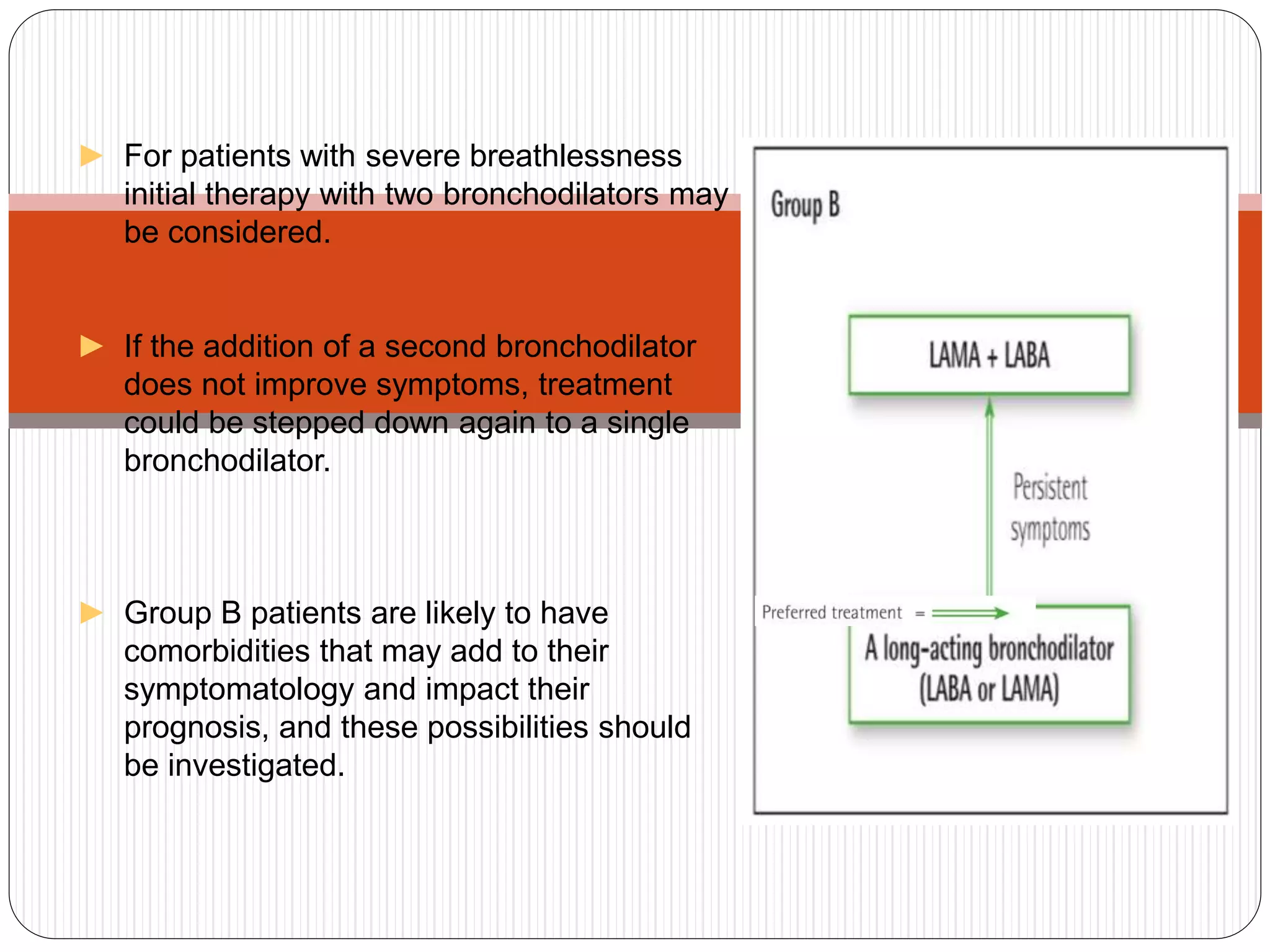 For patients with severe breathlessness initial therapy with two bronchodilators may be considered.

If the addition of a second bronchodilator does not improve symptoms, treatment could be stepped down again to a single bronchodilator.

Group B patients are likely to have comorbidities that may add to their symptomatology and impact their prognosis, and these possibilities should be investigated.

Group B

LAMA + LABA

Persistent symptoms

Preferred treatment =

A long-acting bronchodilator (LABA or LAMA)